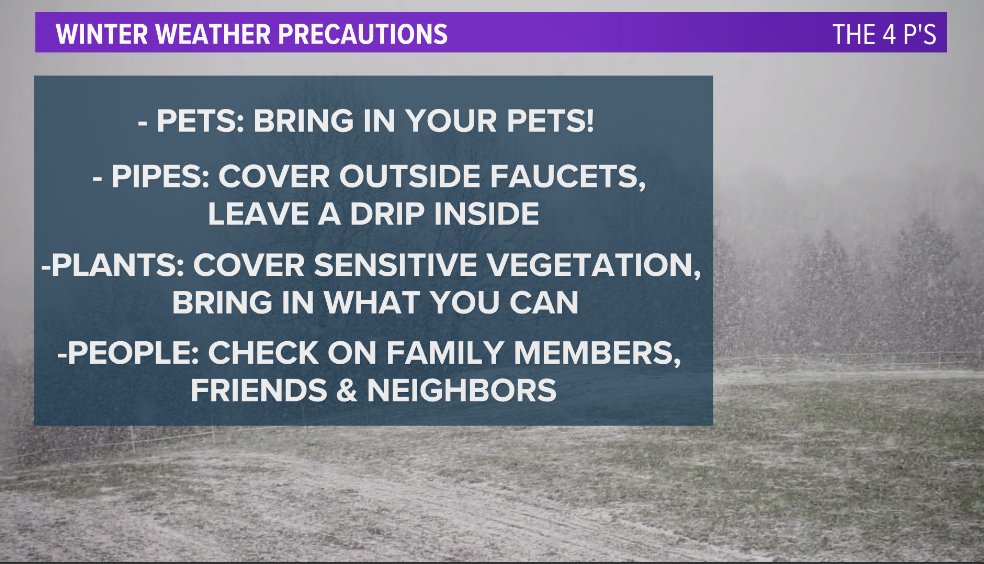 WINTER WEATHER PRECAUTIONS

THE 4 P'S

- PETS: BRING IN YOUR PETS!

- PIPES: COVER OUTSIDE FAUCETS, LEAVE A DRIP INSIDE

-PLANTS: COVER SENSITIVE VEGETATION, BRING IN WHAT YOU CAN

-PEOPLE: CHECK ON FAMILY MEMBERS, FRIENDS & NEIGHBORS